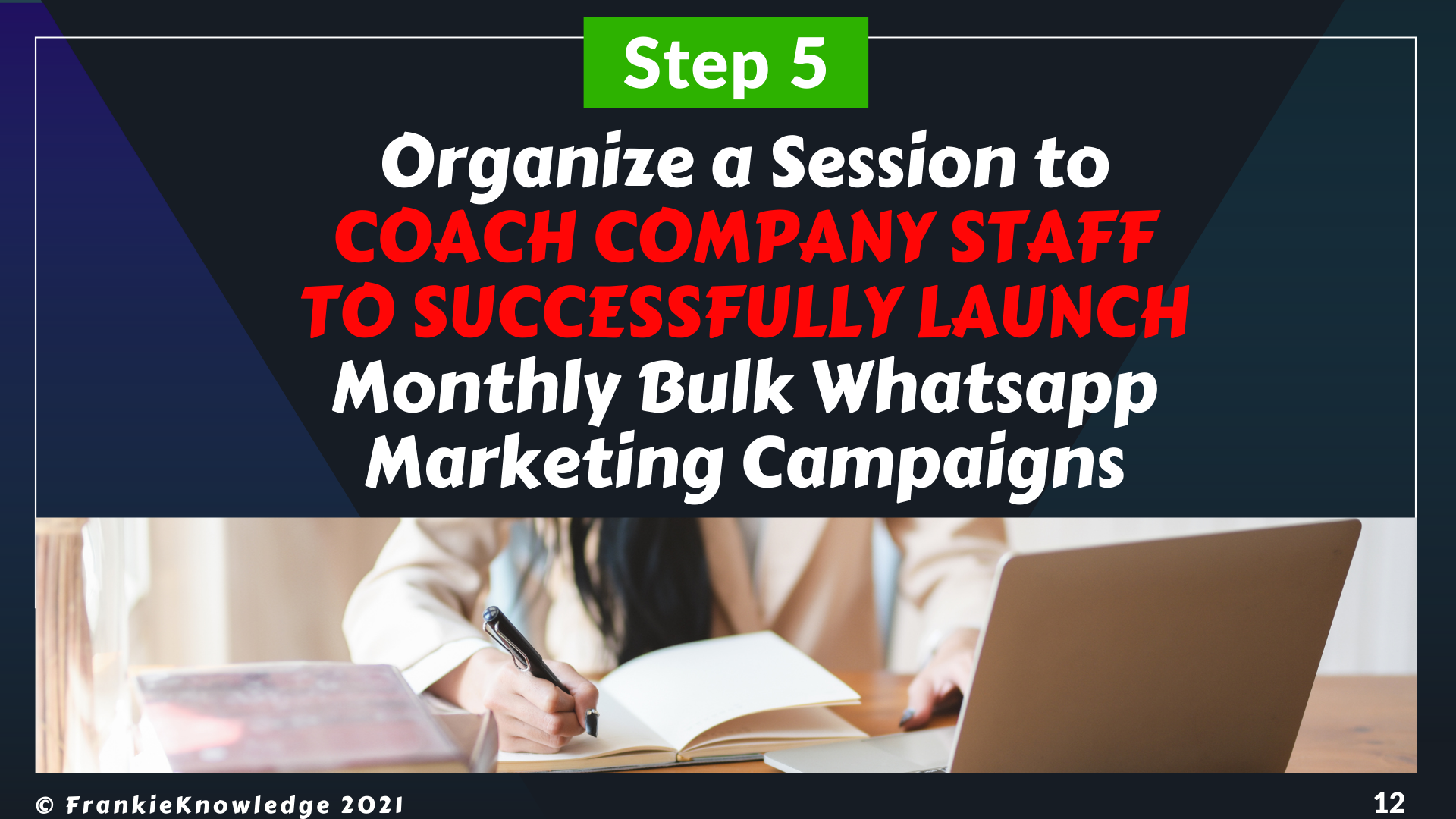 Step 5

Organize a Session to COACH COMPANY STAFF TO SUCCESSFULLY LAUNCH Monthly Bulk Whatsapp Marketing Campaigns

© FrankieKnowledge 2021

12